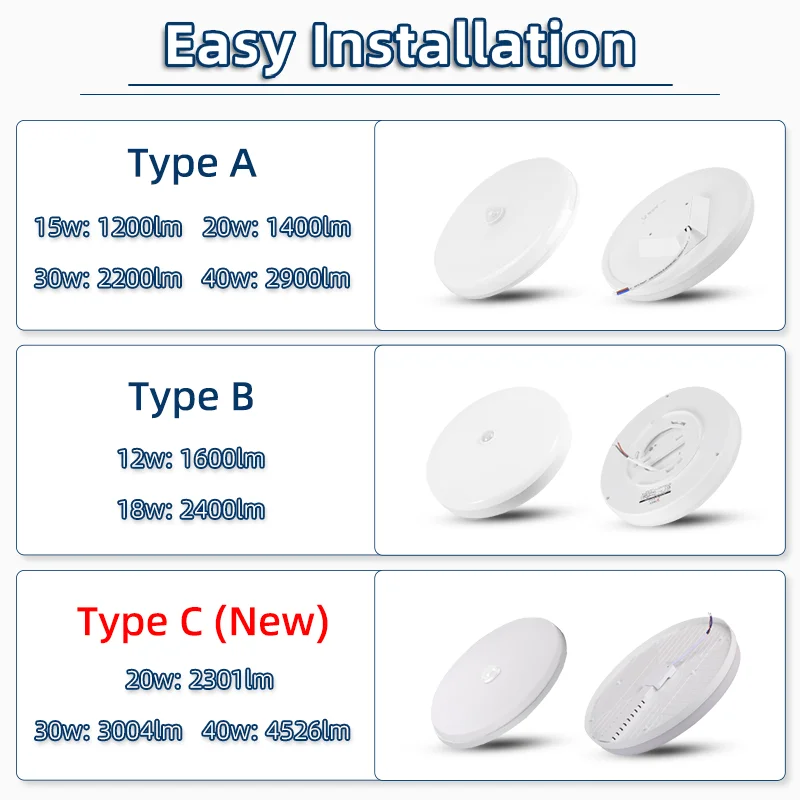 Easy Installation

Type A

15w: 1200lm 20w: 1400lm

30w: 2200lm 40w: 2900lm

Type B

12w: 1600lm

18w: 2400lm

Type C (New)

20w: 2301lm

30w: 3004lm 40w: 4526lm